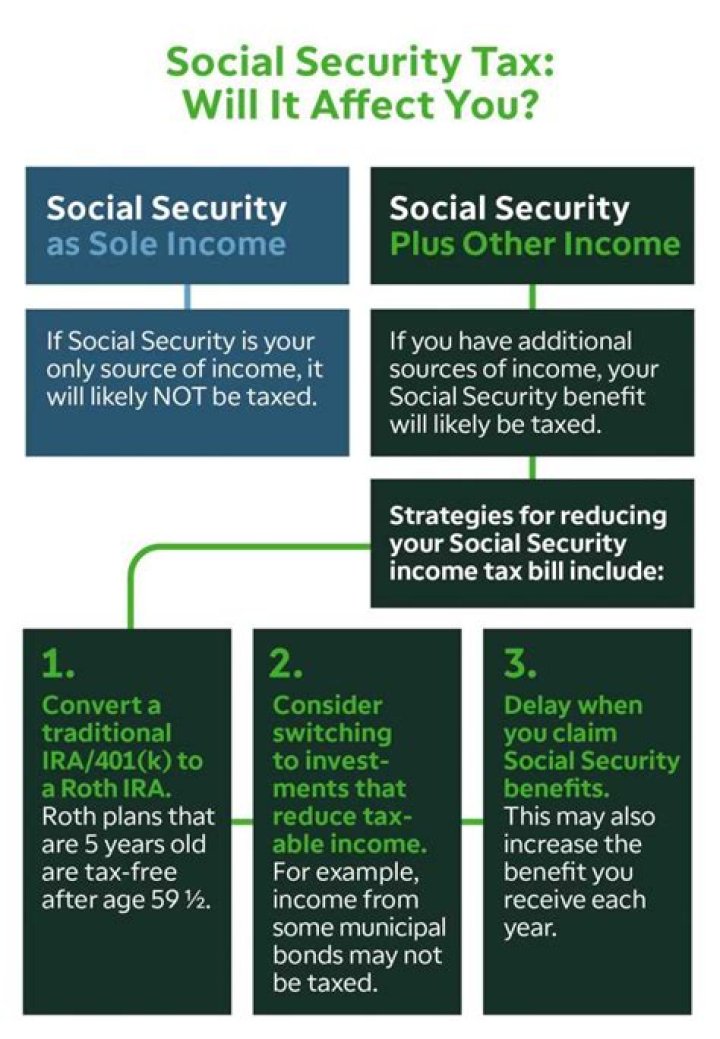 Social Security Tax: Will It Affect You?

Social Security as Sole Income

If Social Security is your only source of income, it will likely NOT be taxed.

Social Security Plus Other Income

If you have additional sources of income, your Social Security benefit will likely be taxed.

Strategies for reducing your Social Security income tax bill include:

1.

Convert a traditional IRA/401(k) to a Roth IRA. Roth plans that are 5 years old are tax-free after age 59 ½.

2.

Consider switching to investments that reduce taxable income. For example, income from some municipal bonds may not be taxed.

3.

Delay when you claim Social Security benefits. This may also increase the benefit you receive each year.